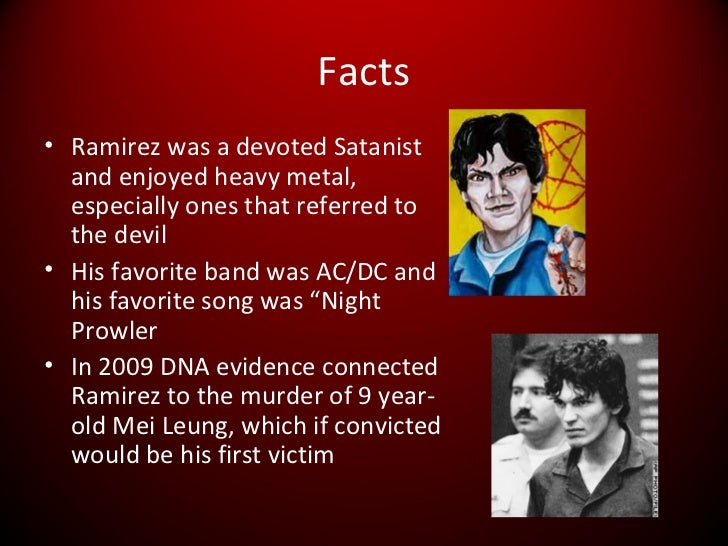 Facts

• Ramirez was a devoted Satanist and enjoyed heavy metal, especially ones that referred to the devil
• His favorite band was AC/DC and his favorite song was “Night Prowler
• In 2009 DNA evidence connected Ramirez to the murder of 9 year-old Mei Leung, which if convicted would be his first victim